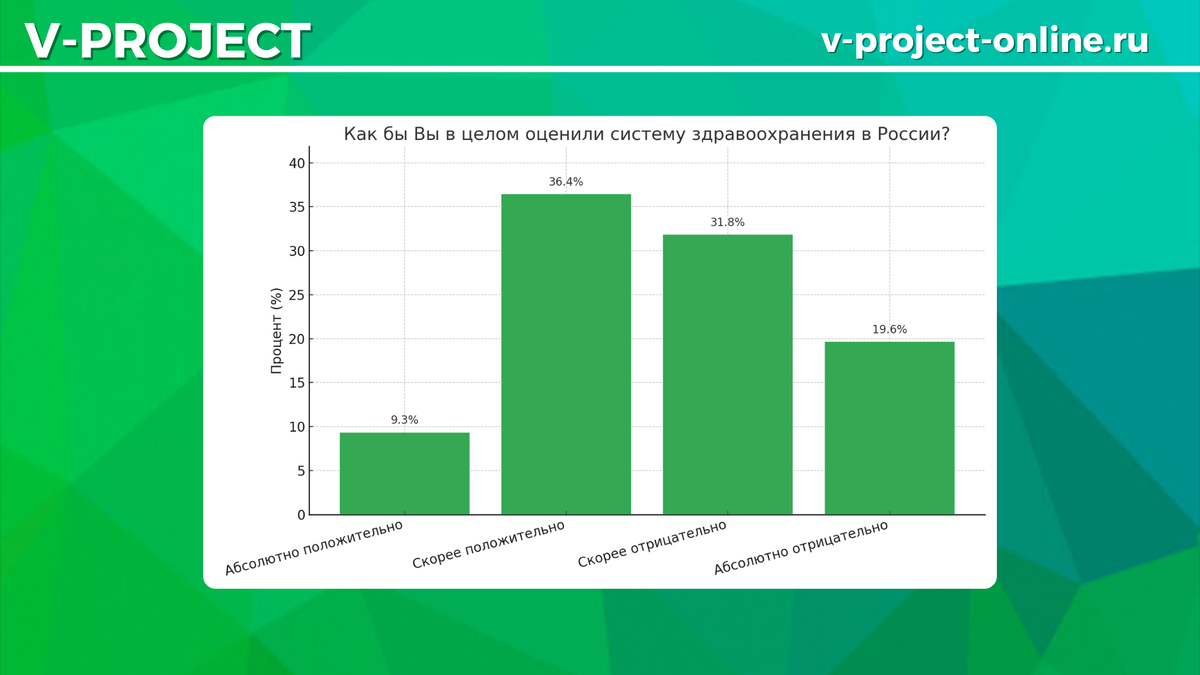 V-PROJECT

v-project-online.ru

Как бы Вы в целом оценили систему здравоохранения в России?

Процент (%)

40
35
30
25
20
15
10
5
0

9.3%
36.4%
31.8%
19.6%

Абсолютно положительно
Скорее положительно
Скорее отрицательно
Абсолютно отрицательно